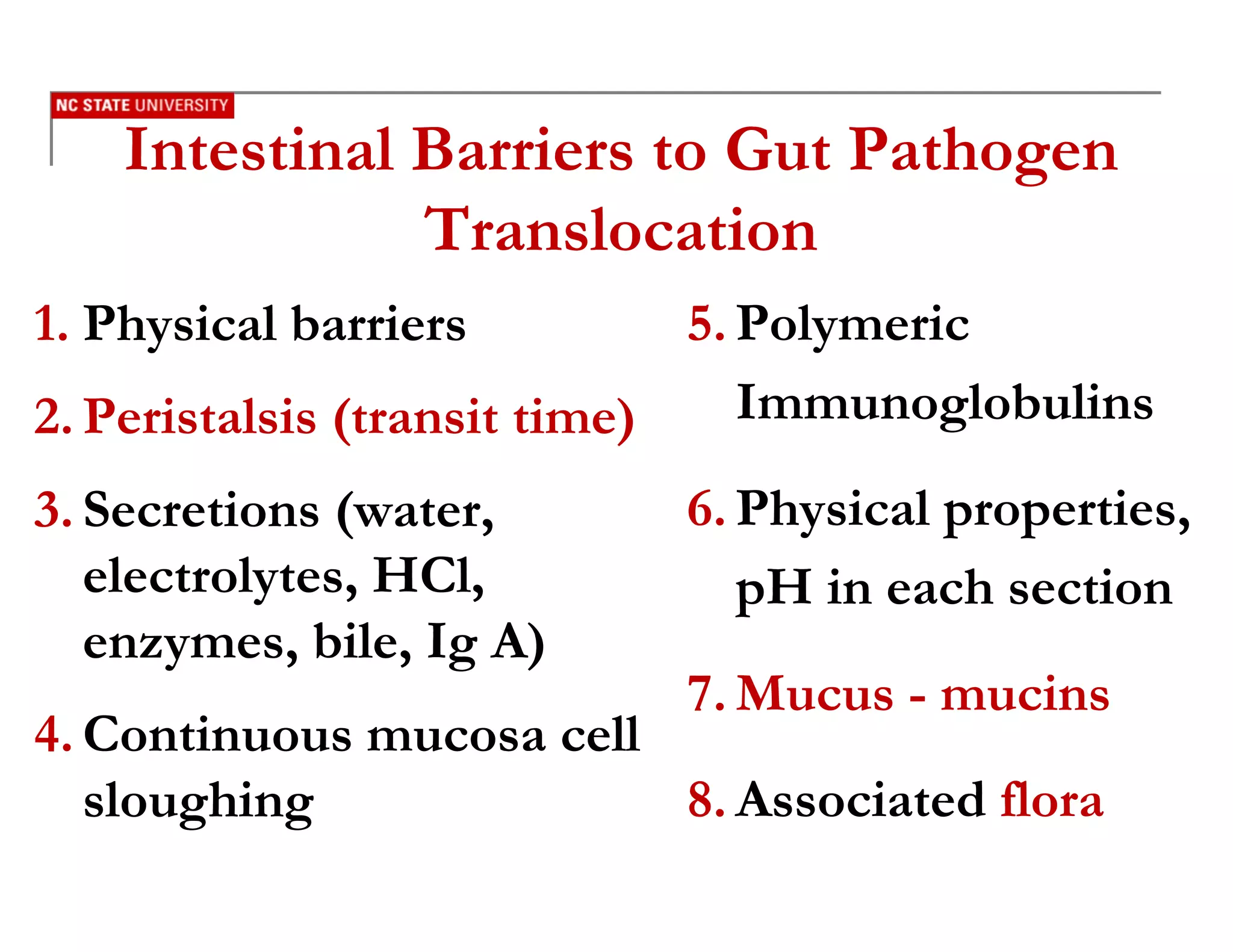 NC STATE UNIVERSITY

Intestinal Barriers to Gut Pathogen Translocation

1. Physical barriers
2. Peristalsis (transit time)
3. Secretions (water, electrolytes, HCl, enzymes, bile, Ig A)
4. Continuous mucosa cell sloughing

5. Polymeric Immunoglobulins
6. Physical properties, pH in each section
7. Mucus - mucins
8. Associated flora